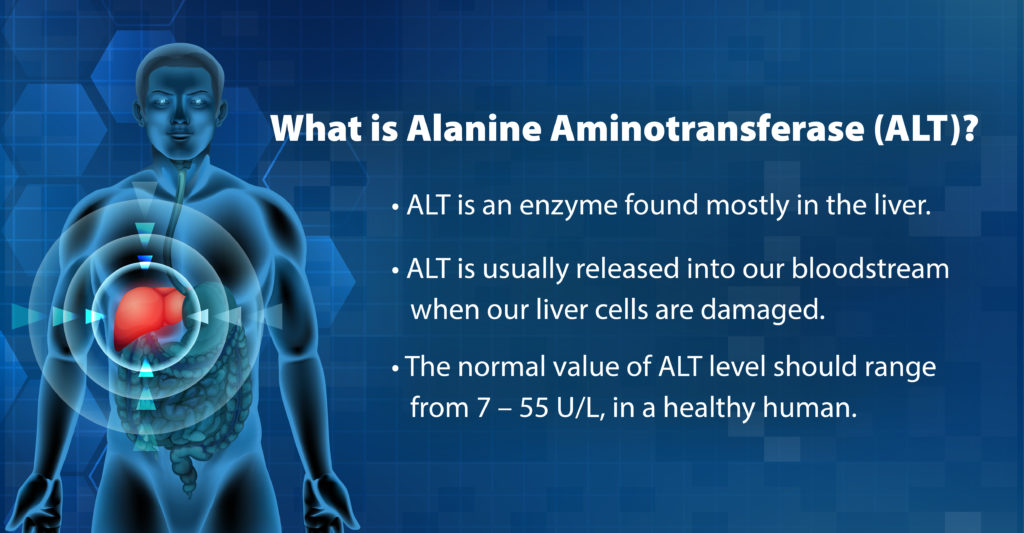 What is Alanine Aminotransferase (ALT)?

• ALT is an enzyme found mostly in the liver.

• ALT is usually released into our bloodstream when our liver cells are damaged.

• The normal value of ALT level should range from 7 – 55 U/L, in a healthy human.